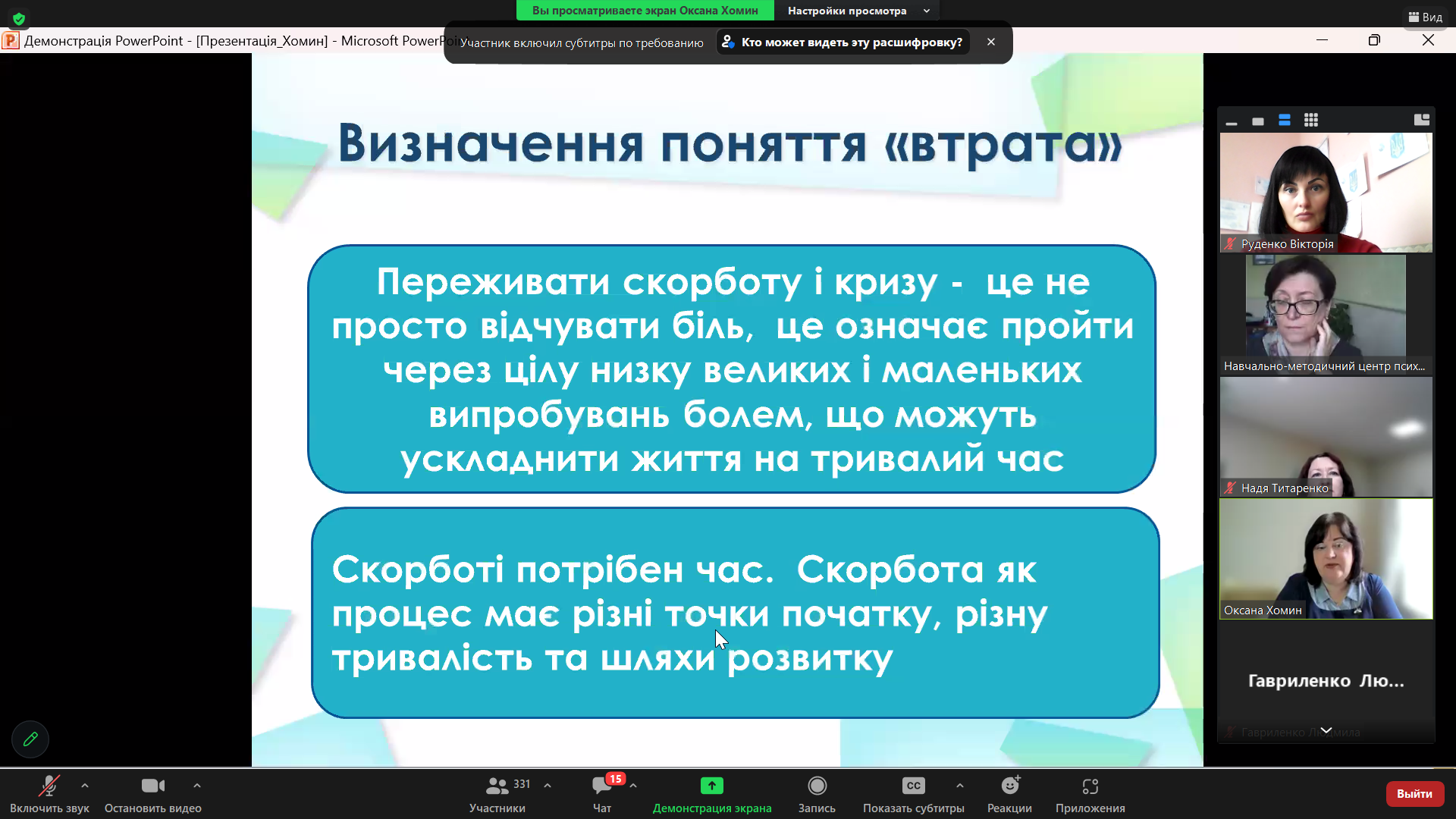 Вы просматриваете экран Оксана Хомин Настройки просмотра
Вид
Демонстрація PowerPoint - [Презентація_Хомин] - Microsoft PowerPoi
Участник включил субтитры по требованию
Кто может видеть эту расшифровку?

Визначення поняття «втрата»

Переживати скорботу і кризу - це не просто відчувати біль, це означає пройти через цілу низку великих і маленьких випробувань болем, що можуть ускладнити життя на тривалий час

Скорботі потрібен час. Скорбота як процес має різні точки початку, різну тривалість та шляхи розвитку

Руденко Вікторія
Навчально-методичний центр псих...
Надя Титаренко
Оксана Хомин
Гавриленко Лю...
Гавриленко Людмила

Включить звук
Остановить видео
331
Участники
15
Чат
Демонстрация экрана
Запись
CC
Показать субтитры
Реакции
Приложения
Выйти